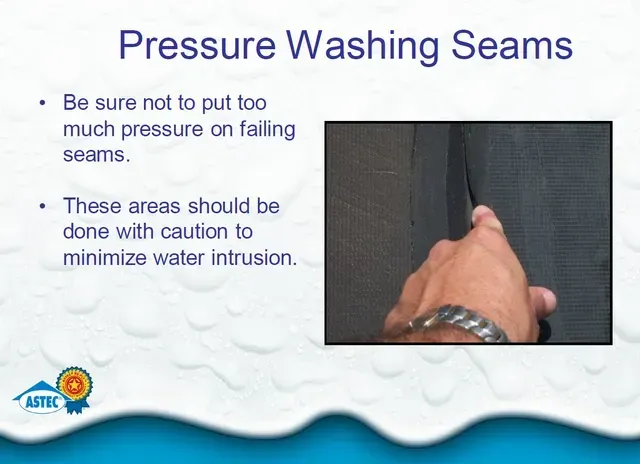 Pressure Washing Seams

• Be sure not to put too much pressure on failing seams.

• These areas should be done with caution to minimize water intrusion.

ASTEC